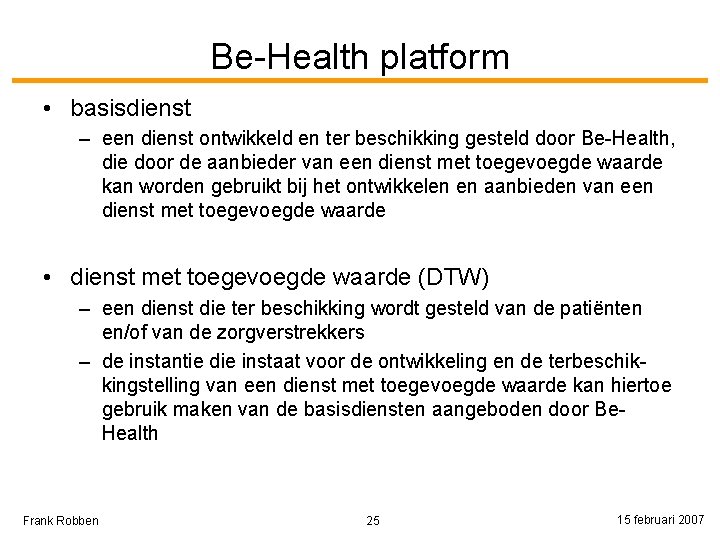 Be-Health platform

• basisdienst
– een dienst ontwikkeld en ter beschikking gesteld door Be-Health, die door de aanbieder van een dienst met toegevoegde waarde kan worden gebruikt bij het ontwikkelen en aanbieden van een dienst met toegevoegde waarde

• dienst met toegevoegde waarde (DTW)
– een dienst die ter beschikking wordt gesteld van de patiënten en/of van de zorgverstrekkers
– de instantie die instaat voor de ontwikkeling en de terbeschikkingstelling van een dienst met toegevoegde waarde kan hiertoe gebruik maken van de basisdiensten aangeboden door Be-Health

Frank Robben 25 15 februari 2007